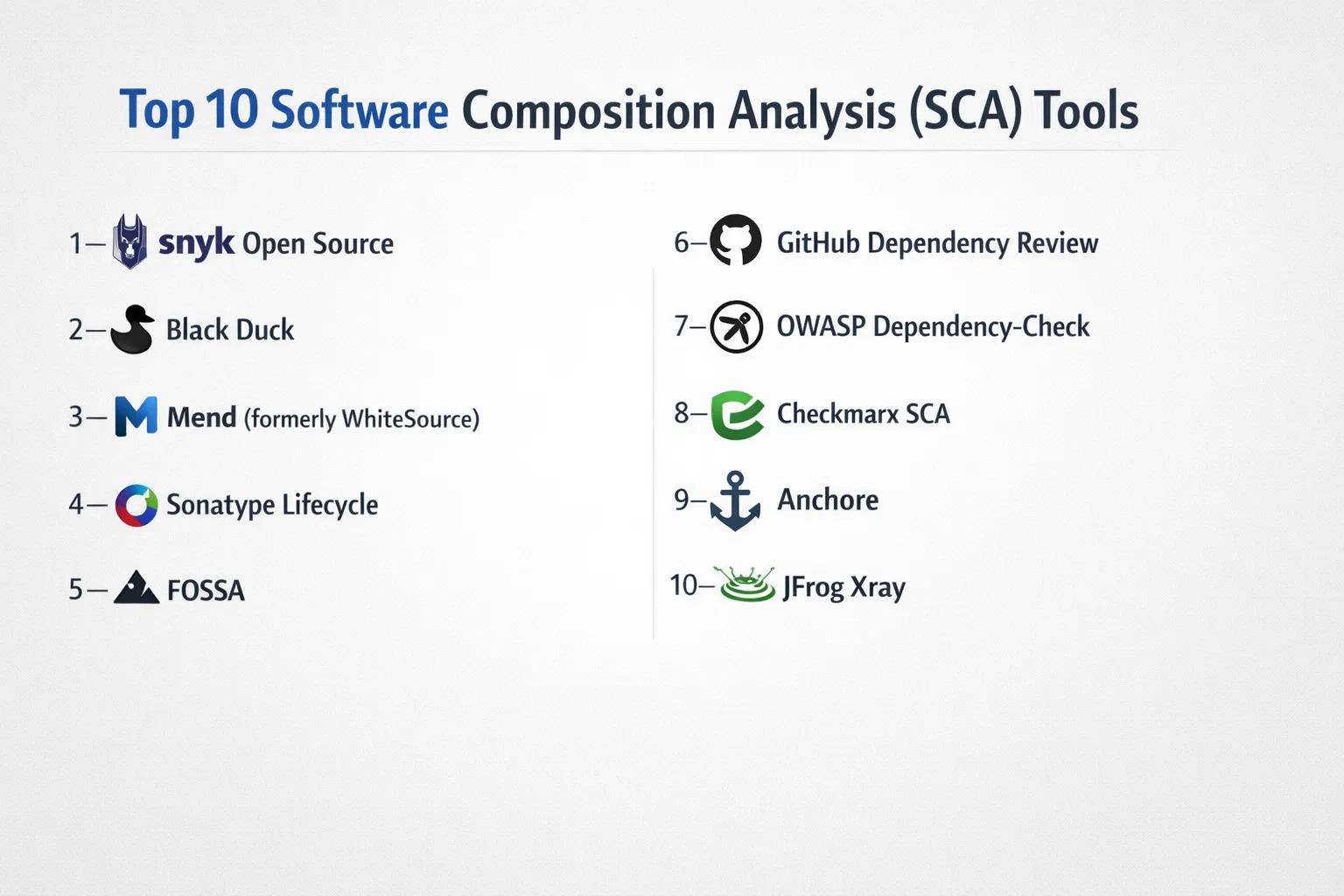 Top 10 Software Composition Analysis (SCA) Tools

1— snyk Open Source

2— Black Duck

3— Mend (formerly WhiteSource)

4— Sonatype Lifecycle

5— FOSSA

6— GitHub Dependency Review

7— OWASP Dependency-Check

8— Checkmarx SCA

9— Anchore

10— JFrog Xray